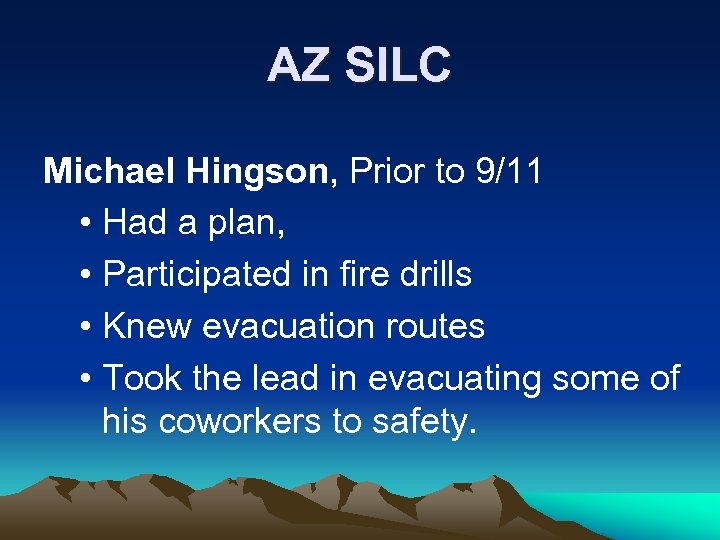 AZ SILC

Michael Hingson, Prior to 9/11

• Had a plan,
• Participated in fire drills
• Knew evacuation routes
• Took the lead in evacuating some of his coworkers to safety.